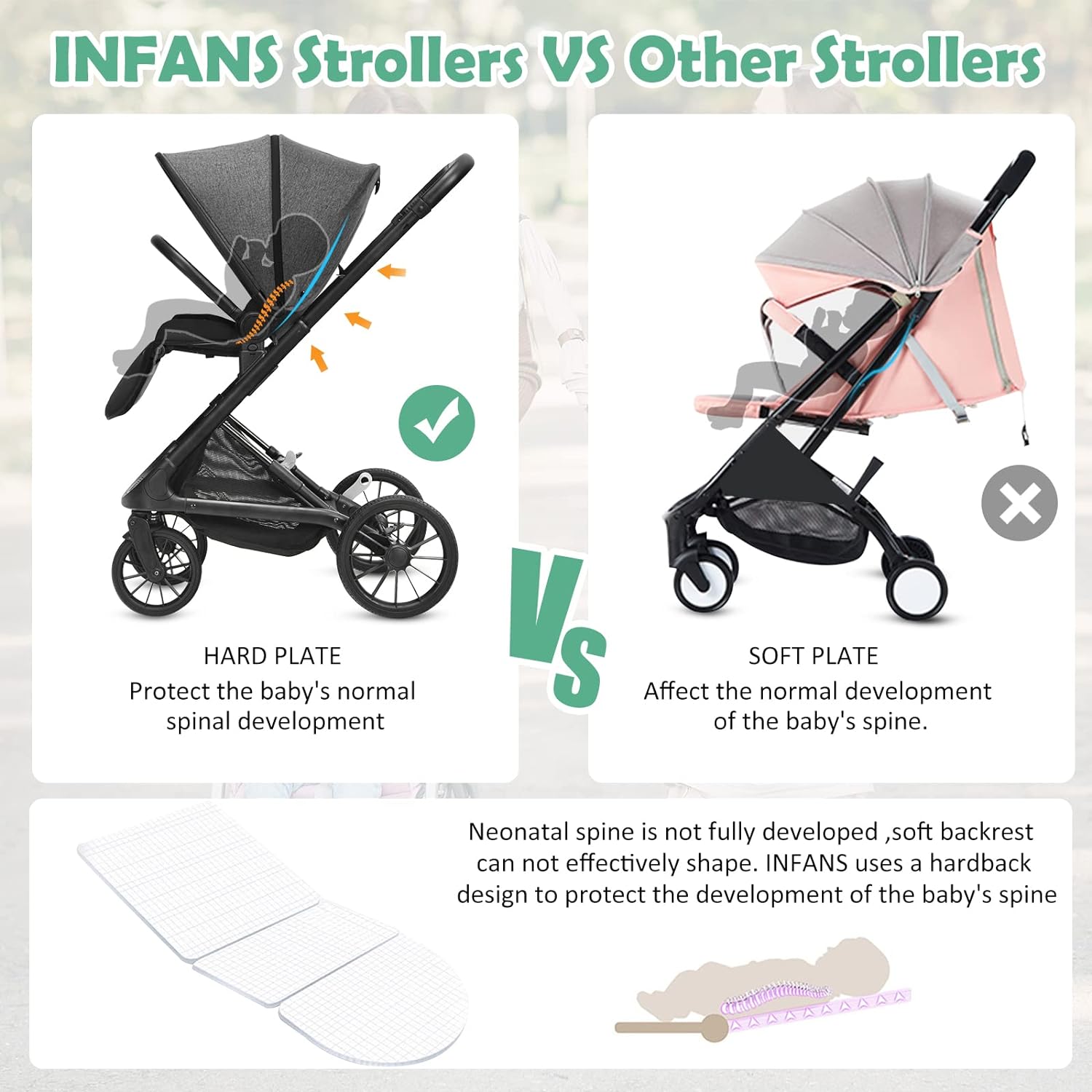 INFANS Strollers VS Other Strollers

HARD PLATE
Protect the baby's normal spinal development

VS

SOFT PLATE
Affect the normal development of the baby's spine.

Neonatal spine is not fully developed ,soft backrest can not effectively shape. INFANS uses a hardback design to protect the development of the baby's spine